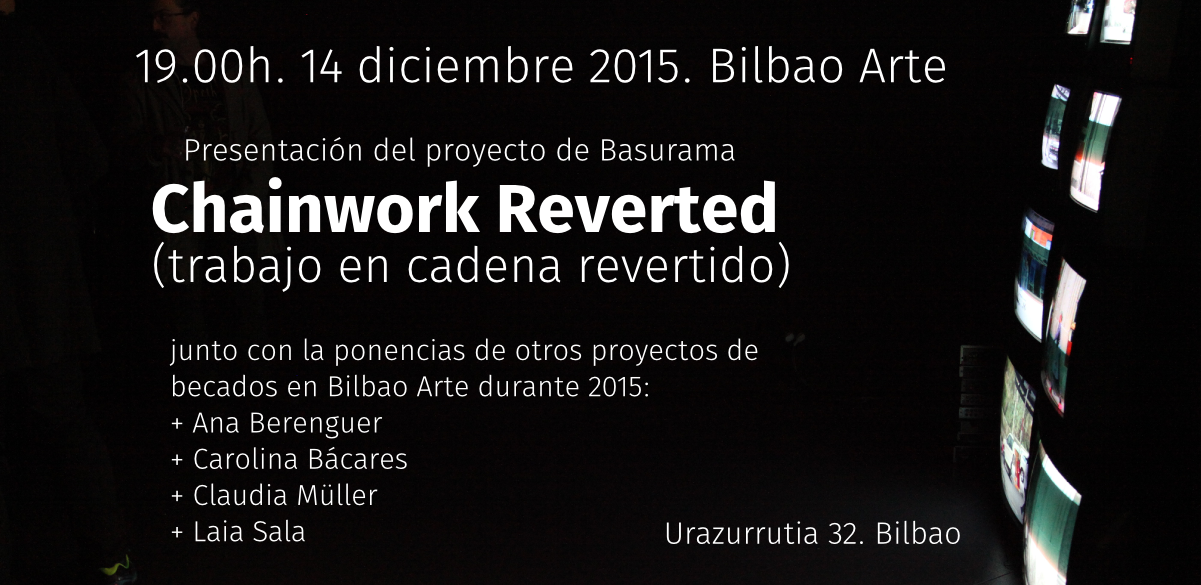 19.00h. 14 diciembre 2015. Bilbao Arte

Presentación del proyecto de Basurama

Chainwork Reverted
(trabajo en cadena revertido)

junto con la ponencias de otros proyectos de becados en Bilbao Arte durante 2015:
+ Ana Berenguer
+ Carolina Bácares
+ Claudia Müller
+ Laia Sala

Urazurrutia 32. Bilbao